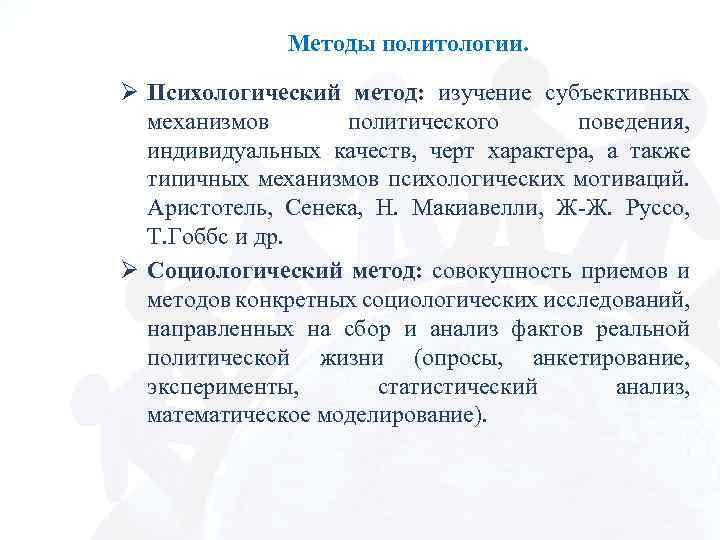 Методы политологии.

➢ Психологический метод: изучение субъективных механизмов политического поведения, индивидуальных качеств, черт характера, а также типичных механизмов психологических мотиваций. Аристотель, Сенека, Н. Макиавелли, Ж-Ж. Руссо, Т.Гоббс и др.

➢ Социологический метод: совокупность приемов и методов конкретных социологических исследований, направленных на сбор и анализ фактов реальной политической жизни (опросы, анкетирование, эксперименты, статистический анализ, математическое моделирование).